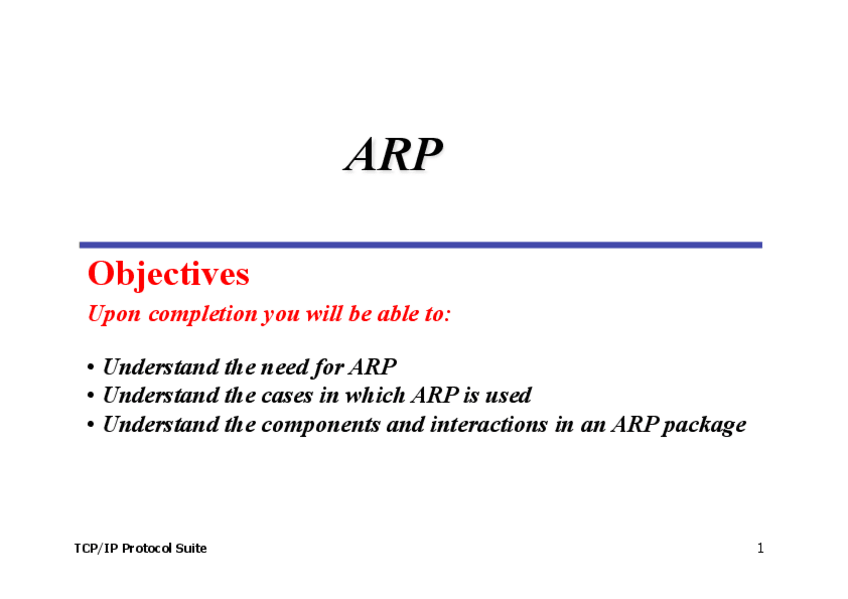 ARP

Objectives

Upon completion you will be able to:

• Understand the need for ARP
• Understand the cases in which ARP is used
• Understand the components and interactions in an ARP package

TCP/IP Protocol Suite

1